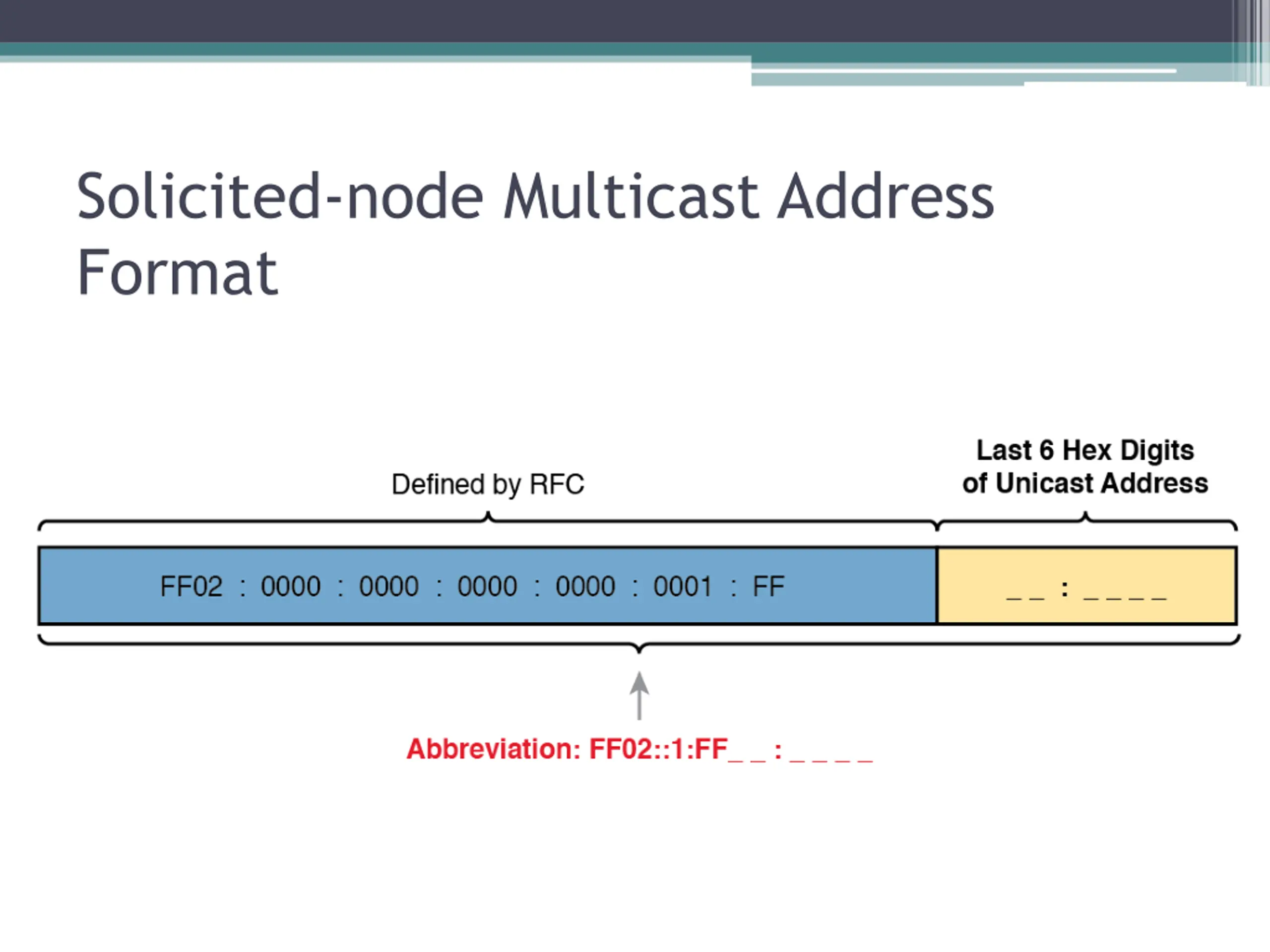 Solicited-node Multicast Address Format

Defined by RFC

Last 6 Hex Digits of Unicast Address

FF02 : 0000 : 0000 : 0000 : 0000 : 0001 : FF

_ _ : _ _ _ _

Abbreviation: FF02::1:FF_ _ : _ _ _ _